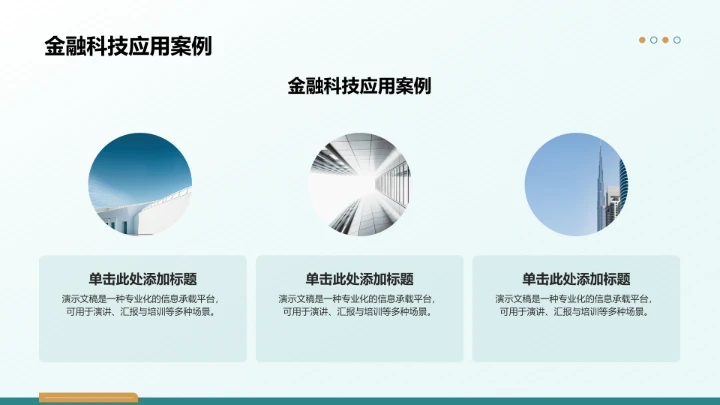 金融科技应用案例

金融科技应用案例

单击此处添加标题
演示文稿是一种专业化的信息承载平台，可用于演讲、汇报与培训等多种场景。

单击此处添加标题
演示文稿是一种专业化的信息承载平台，可用于演讲、汇报与培训等多种场景。

单击此处添加标题
演示文稿是一种专业化的信息承载平台，可用于演讲、汇报与培训等多种场景。